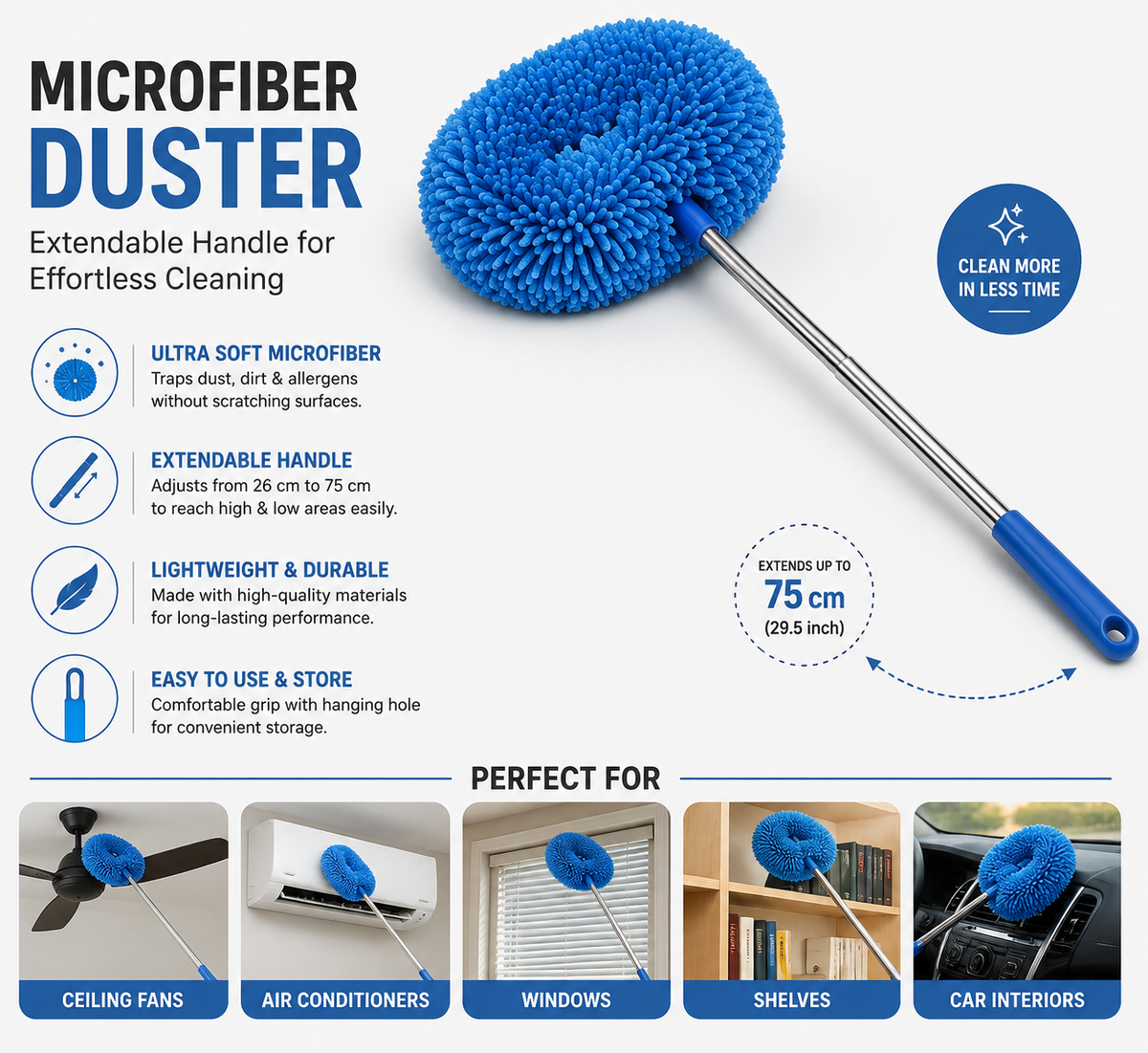 MICROFIBER
DUSTER
Extendable Handle for Effortless Cleaning

CLEAN MORE IN LESS TIME

ULTRA SOFT MICROFIBER
Traps dust, dirt & allergens without scratching surfaces.

EXTENDABLE HANDLE
Adjusts from 26 cm to 75 cm to reach high & low areas easily.

LIGHTWEIGHT & DURABLE
Made with high-quality materials for long-lasting performance.

EASY TO USE & STORE
Comfortable grip with hanging hole for convenient storage.

EXTENDS UP TO
75 cm
(29.5 inch)

PERFECT FOR

CEILING FANS
AIR CONDITIONERS
WINDOWS
SHELVES
CAR INTERIORS